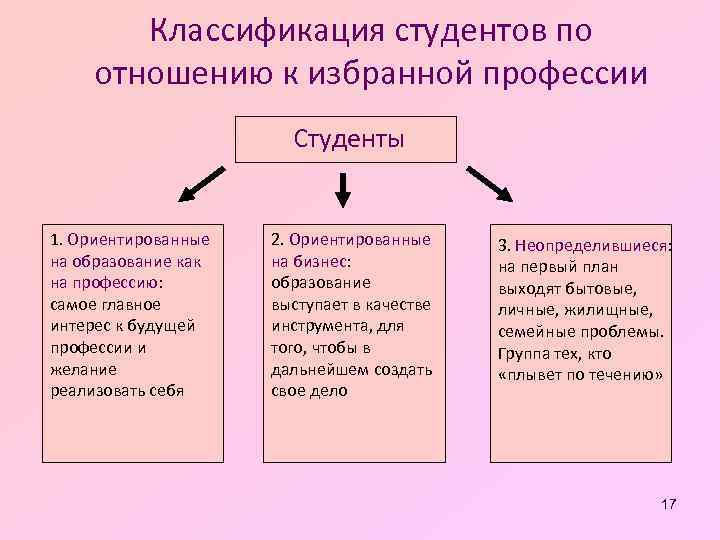 Классификация студентов по отношению к избранной профессии

Студенты

1. Ориентированные на образование как на профессию: самое главное интерес к будущей профессии и желание реализовать себя

2. Ориентированные на бизнес: образование выступает в качестве инструмента, для того, чтобы в дальнейшем создать свое дело

3. Неопределившиеся: на первый план выходят бытовые, личные, жилищные, семейные проблемы. Группа тех, кто «плывет по течению»

17